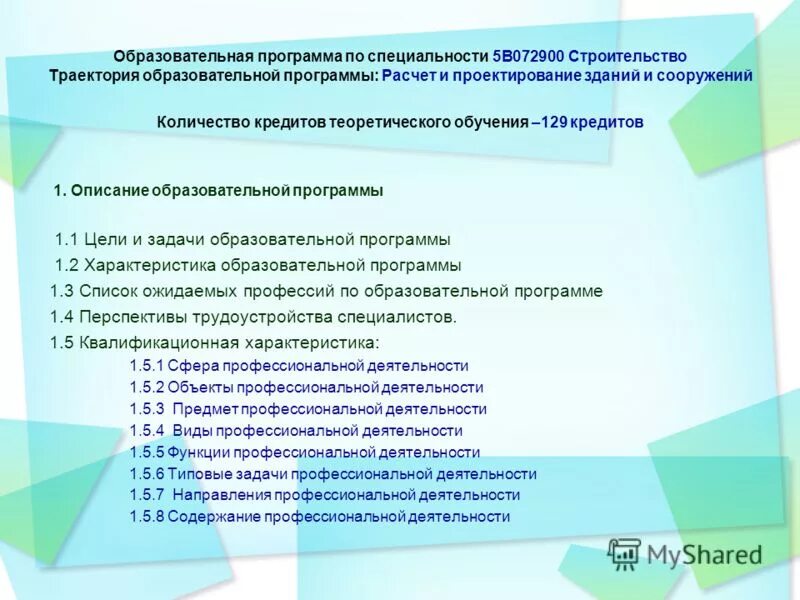 Образовательная программа по специальности 5В072900 Строительство
Траектория образовательной программы: Расчет и проектирование зданий и сооружений

Количество кредитов теоретического обучения –129 кредитов

1. Описание образовательной программы

1.1 Цели и задачи образовательной программы
1.2 Характеристика образовательной программы
1.3 Список ожидаемых профессий по образовательной программе
1.4 Перспективы трудоустройства специалистов.
1.5 Квалификационная характеристика:
1.5.1 Сфера профессиональной деятельности
1.5.2 Объекты профессиональной деятельности
1.5.3 Предмет профессиональной деятельности
1.5.4 Виды профессиональной деятельности
1.5.5 Функции профессиональной деятельности
1.5.6 Типовые задачи профессиональной деятельности
1.5.7 Направления профессиональной деятельности
1.5.8 Содержание профессиональной деятельности

MyShared